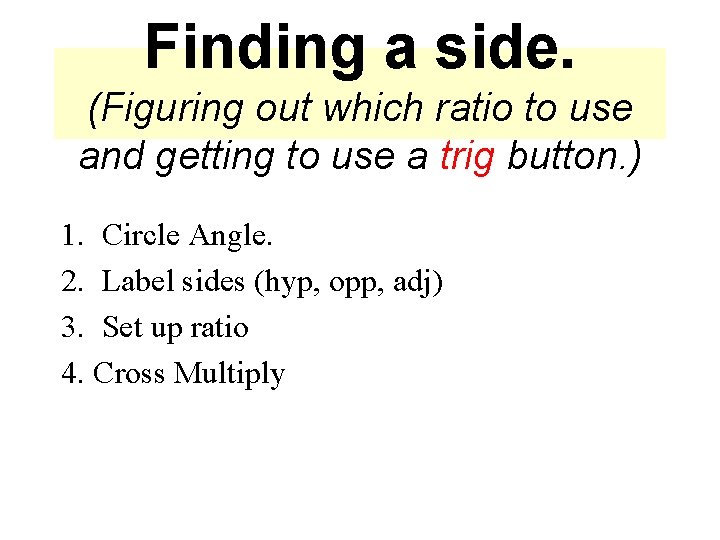 Finding a side.

(Figuring out which ratio to use and getting to use a trig button.)

1. Circle Angle.
2. Label sides (hyp, opp, adj)
3. Set up ratio
4. Cross Multiply